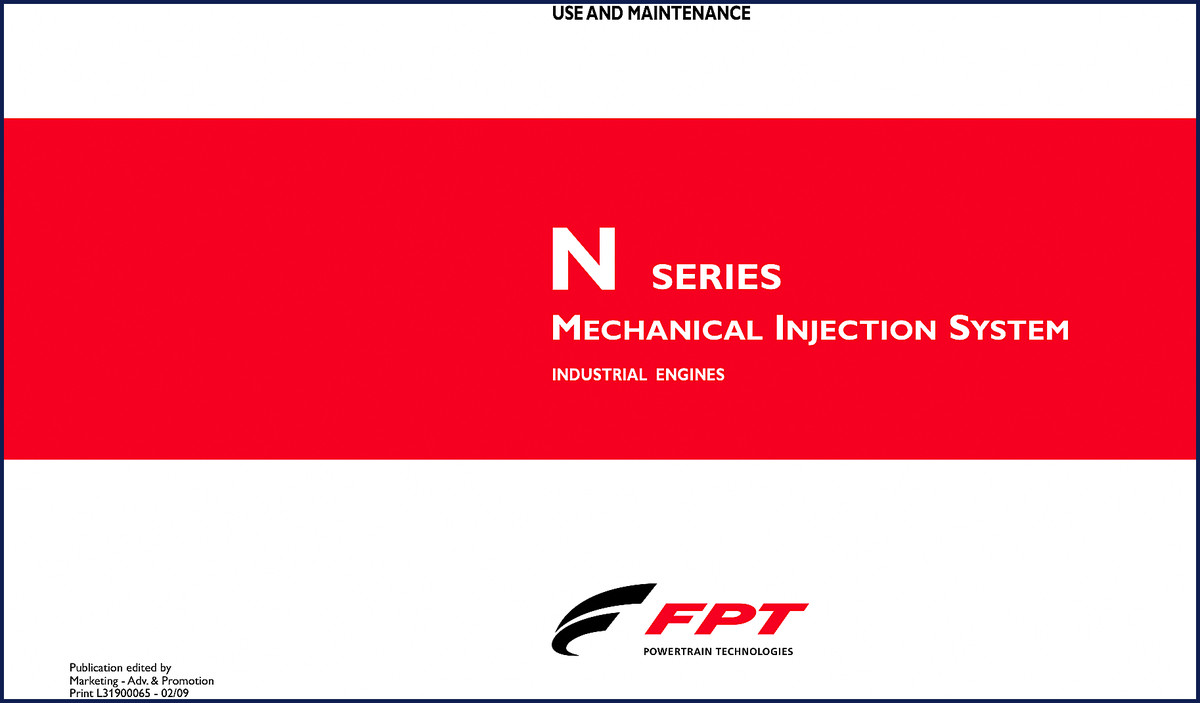 USE AND MAINTENANCE

N SERIES
MECHANICAL INJECTION SYSTEM
INDUSTRIAL ENGINES

FPT
POWERTRAIN TECHNOLOGIES

Publication edited by
Marketing - Adv. & Promotion
Print L31900065 - 02/09